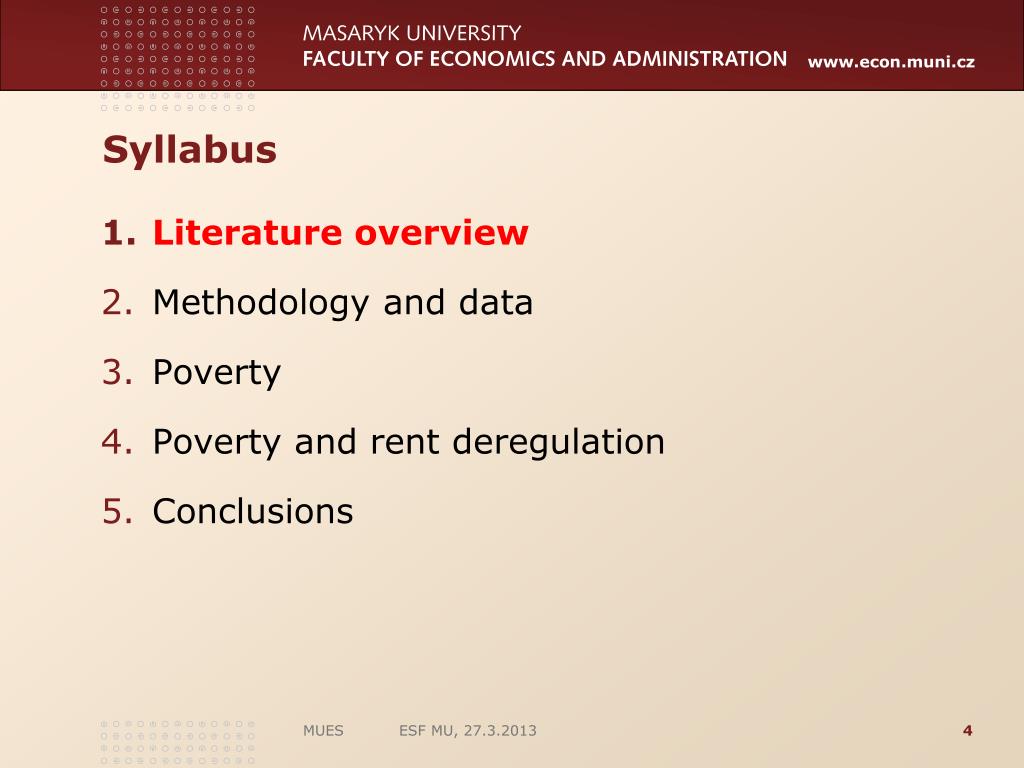 MASARYK UNIVERSITY
FACULTY OF ECONOMICS AND ADMINISTRATION www.econ.muni.cz

Syllabus

1. Literature overview
2. Methodology and data
3. Poverty
4. Poverty and rent deregulation
5. Conclusions

MUES ESF MU, 27.3.2013 4